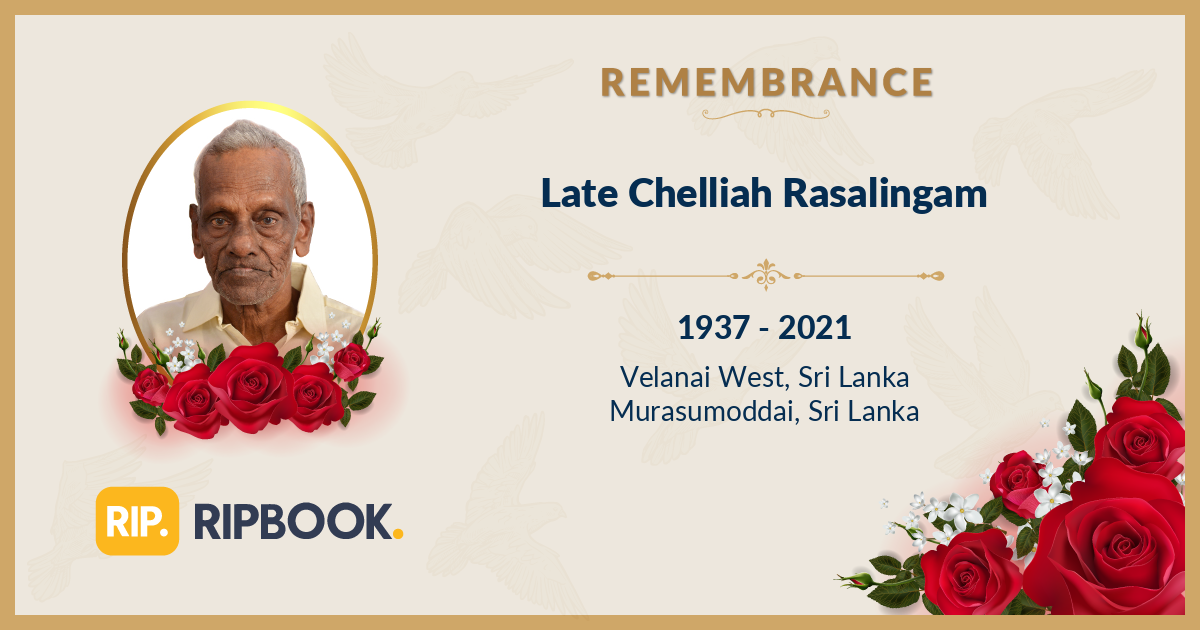 REMEMBRANCE

Late Chelliah Rasalingam

1937 - 2021

Velanai West, Sri Lanka
Murasumoddai, Sri Lanka

RIP. RIPBOOK.